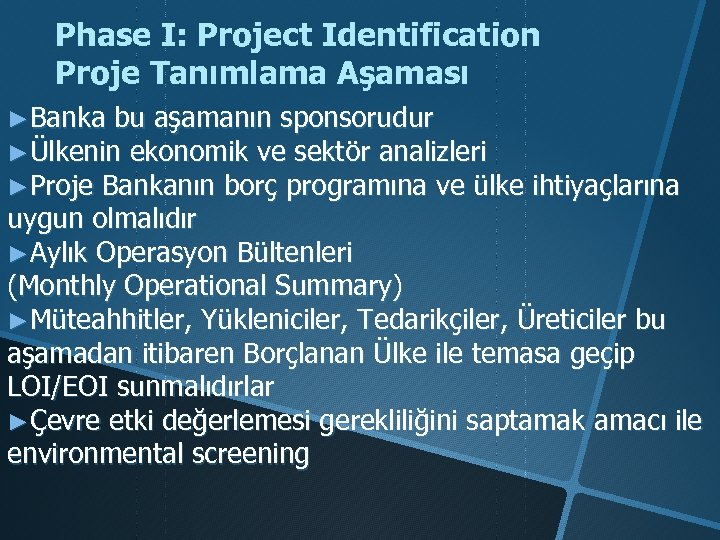 Phase I: Project Identification
Proje Tanımlama Aşaması

►Banka bu aşamanın sponsorudur
►Ülkenin ekonomik ve sektör analizleri
►Proje Bankanın borç programına ve ülke ihtiyaçlarına uygun olmalıdır
►Aylık Operasyon Bültenleri
(Monthly Operational Summary)
►Müteahhitler, Yükleniciler, Tedarikçiler, Üreticiler bu aşamadan itibaren Borçlanan Ülke ile temasa geçip LOI/EOI sunmalıdırlar
►Çevre etki değerlemesi gerekliliğini saptamak amacı ile environmental screening